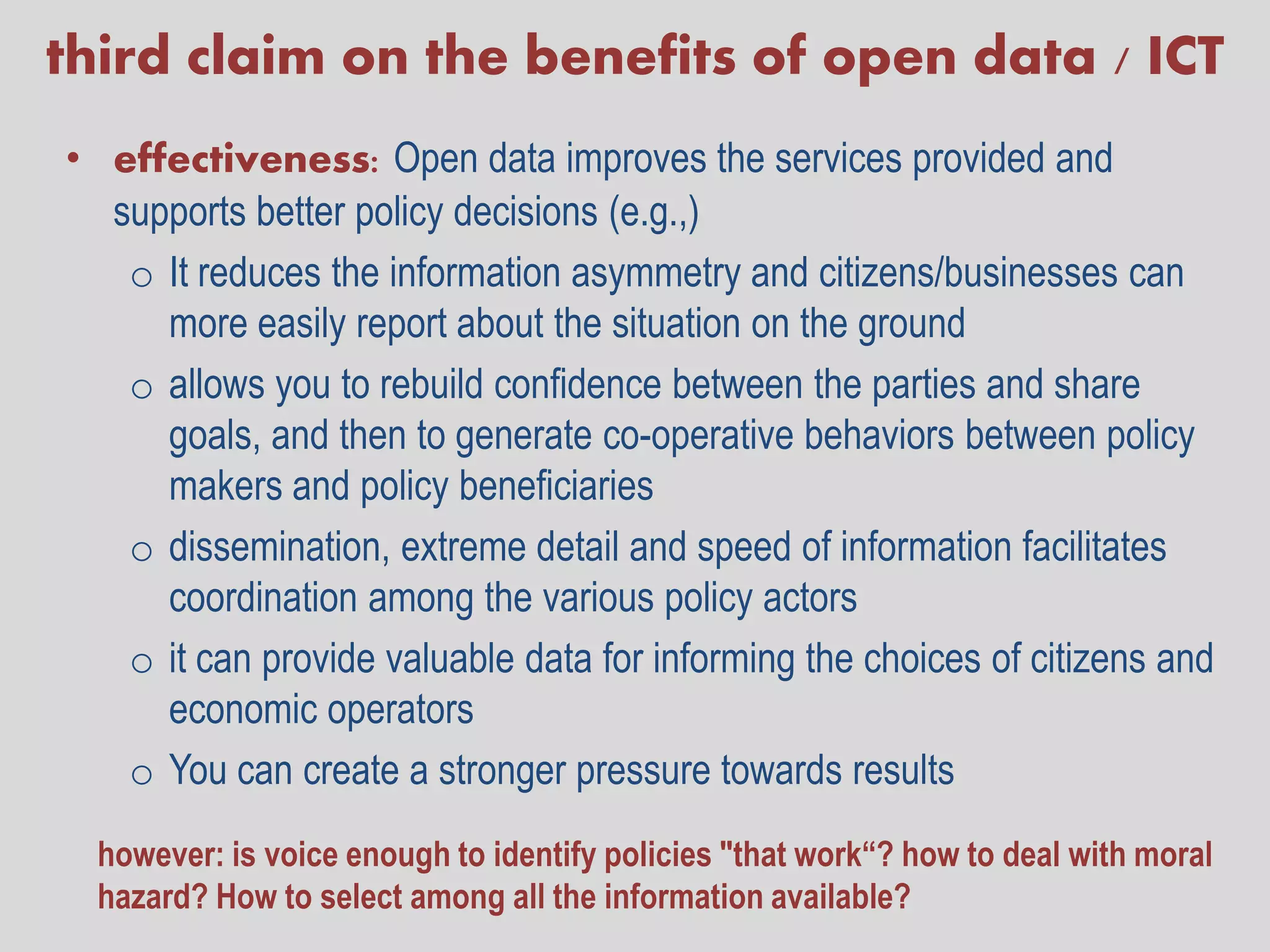 third claim on the benefits of open data / ICT

• effectiveness: Open data improves the services provided and supports better policy decisions (e.g.,)

o It reduces the information asymmetry and citizens/businesses can more easily report about the situation on the ground

o allows you to rebuild confidence between the parties and share goals, and then to generate co-operative behaviors between policy makers and policy beneficiaries

o dissemination, extreme detail and speed of information facilitates coordination among the various policy actors

o it can provide valuable data for informing the choices of citizens and economic operators

o You can create a stronger pressure towards results

however: is voice enough to identify policies "that work“? how to deal with moral hazard? How to select among all the information available?